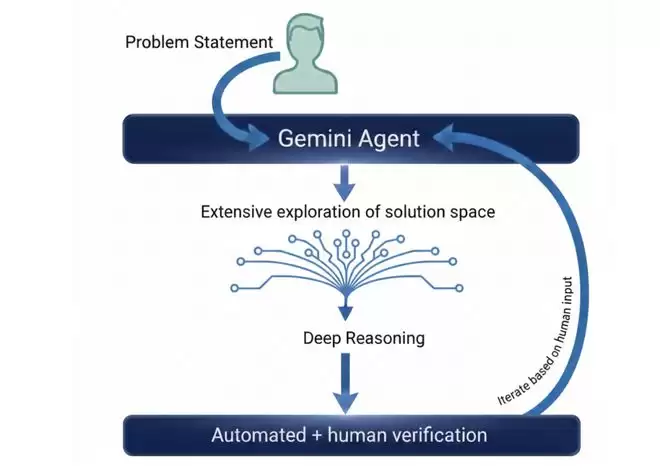 Problem Statement

Gemini Agent

Extensive exploration of solution space

Deep Reasoning

Iterate based on human input

Automated + human verification